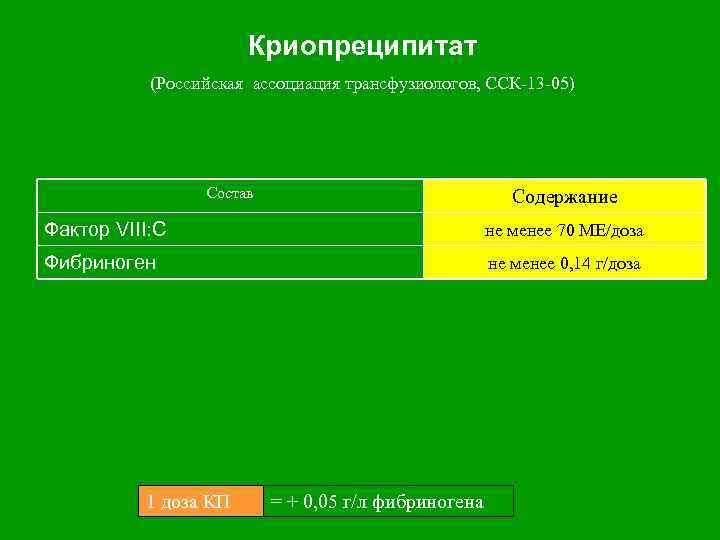 Криопреципитат

(Российская ассоциация трансфузиологов, ССК-13-05)

| Состав | Содержание |
|---|---|
| Фактор VIII:С | не менее 70 МЕ/доза |
| Фибриноген | не менее 0,14 г/доза |

| 1 доза КП | = + 0,05 г/л фибриногена |
|---|---|